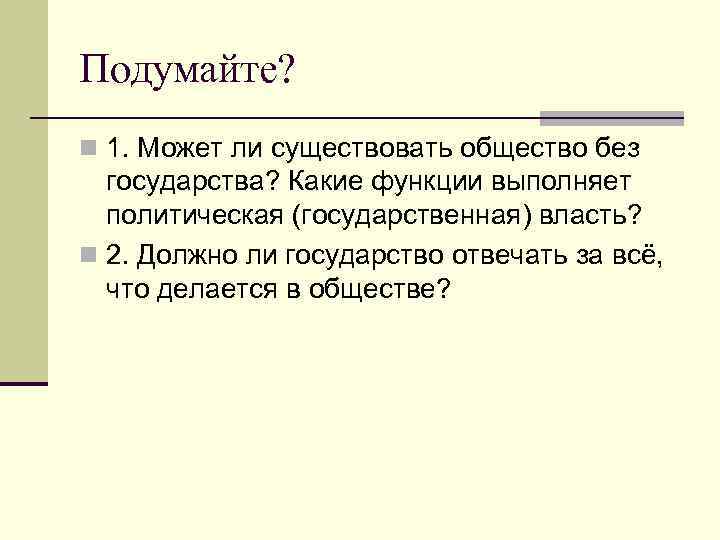 Подумайте?

1. Может ли существовать общество без государства? Какие функции выполняет политическая (государственная) власть?

2. Должно ли государство отвечать за всё, что делается в обществе?